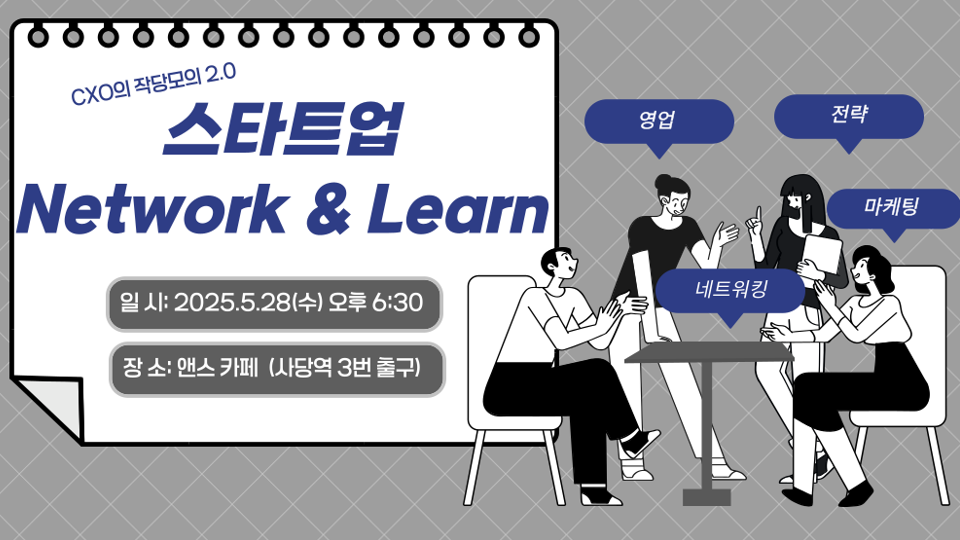 CXO의 작당모의 2.0

스타트업

Network & Learn

일 시: 2025.5.28(수) 오후 6:30

장 소: 앤스 카페 (사당역 3번 출구)

영업

전략

마케팅

네트워킹